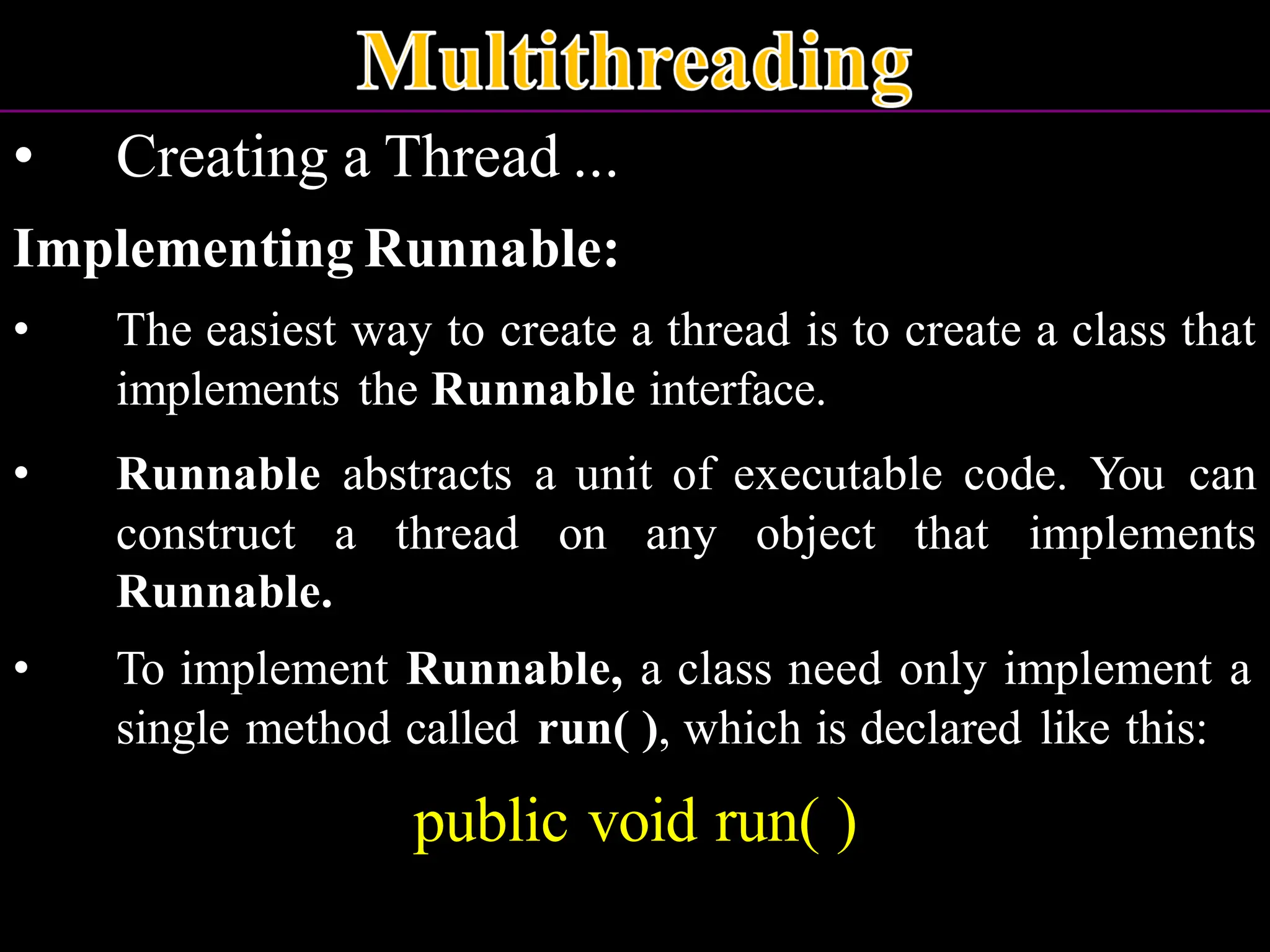 Multithreading

• Creating a Thread ...

Implementing Runnable:

• The easiest way to create a thread is to create a class that implements the Runnable interface.

• Runnable abstracts a unit of executable code. You can construct a thread on any object that implements Runnable.

• To implement Runnable, a class need only implement a single method called run( ), which is declared like this:

public void run( )